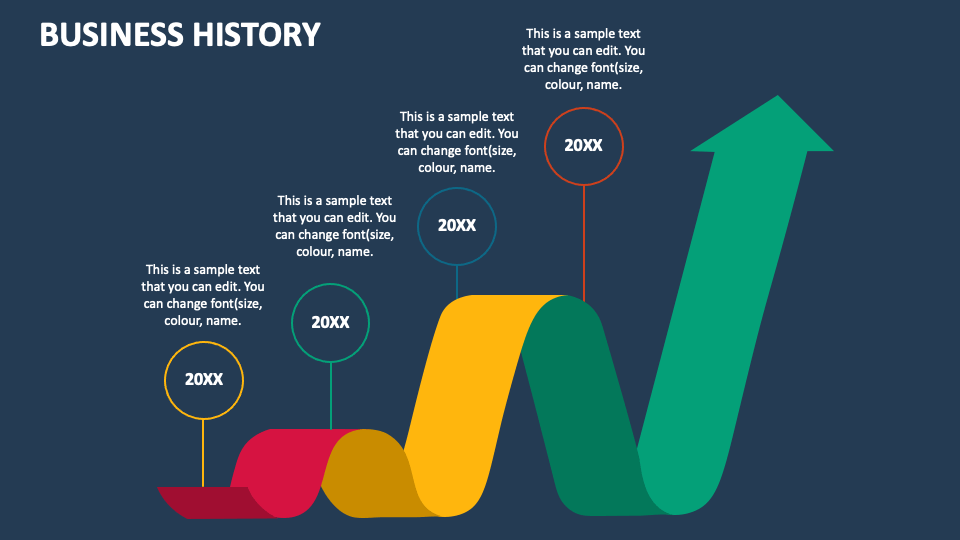 BUSINESS HISTORY

This is a sample text that you can edit. You can change font(size, colour, name.

20XX

This is a sample text that you can edit. You can change font(size, colour, name.

20XX

This is a sample text that you can edit. You can change font(size, colour, name.

20XX

This is a sample text that you can edit. You can change font(size, colour, name.

20XX